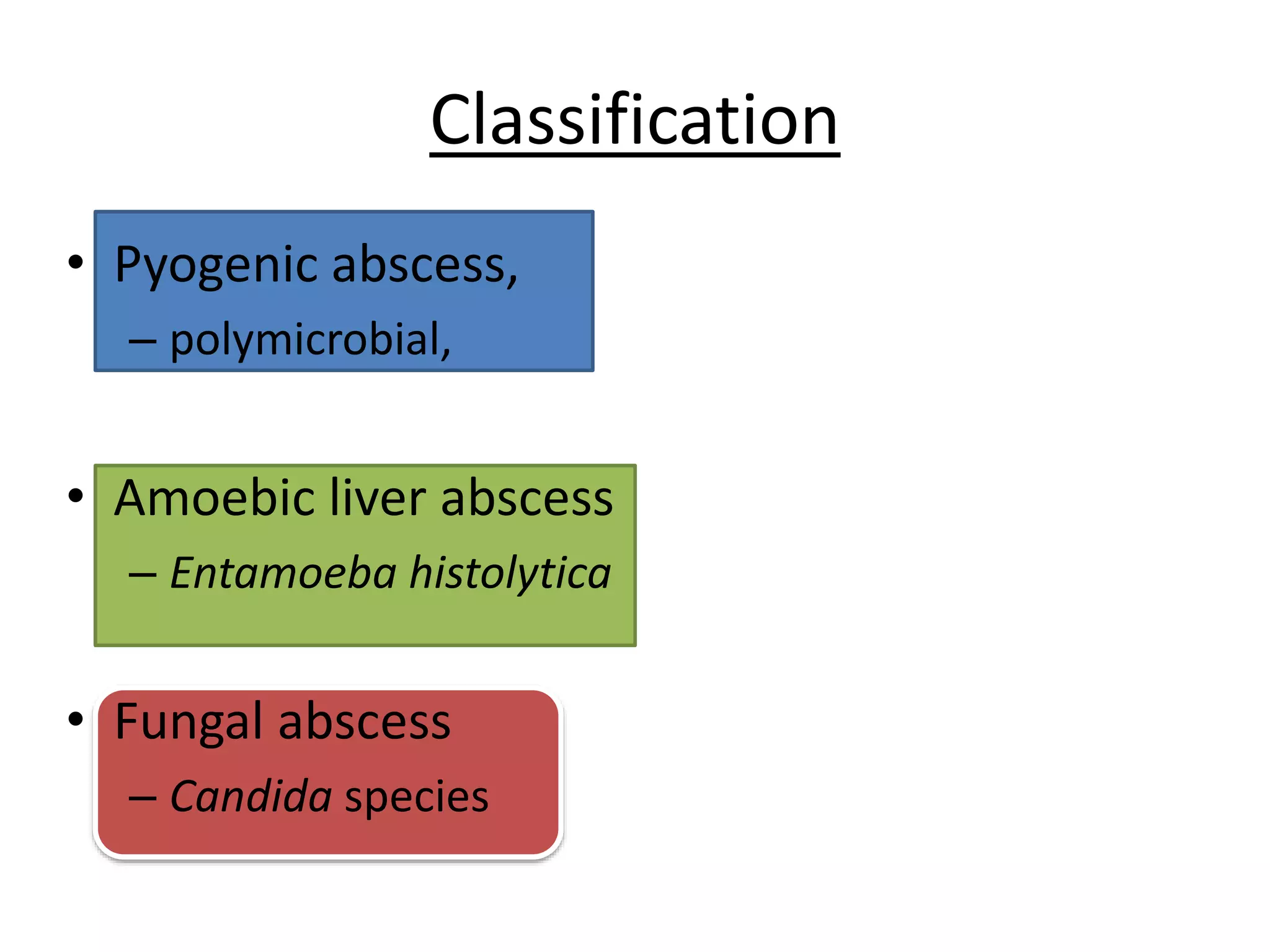 Classification

• Pyogenic abscess,
– polymicrobial,

• Amoebic liver abscess
– Entamoeba histolytica

• Fungal abscess
– Candida species